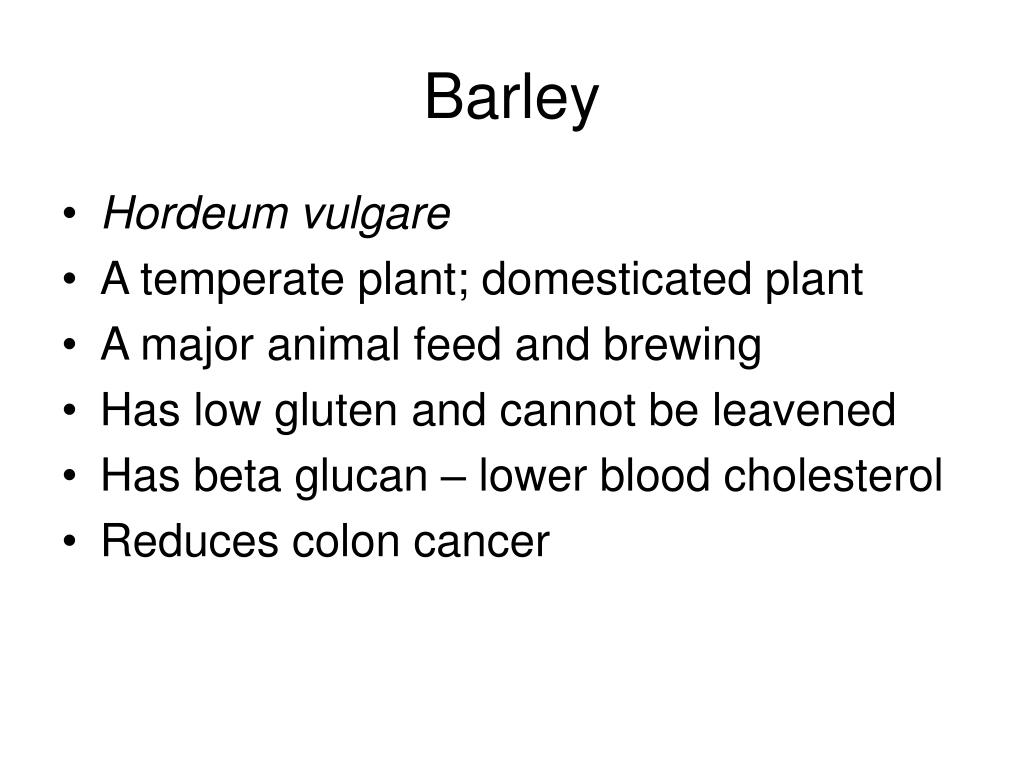 Barley

• Hordeum vulgare
• A temperate plant; domesticated plant
• A major animal feed and brewing
• Has low gluten and cannot be leavened
• Has beta glucan – lower blood cholesterol
• Reduces colon cancer